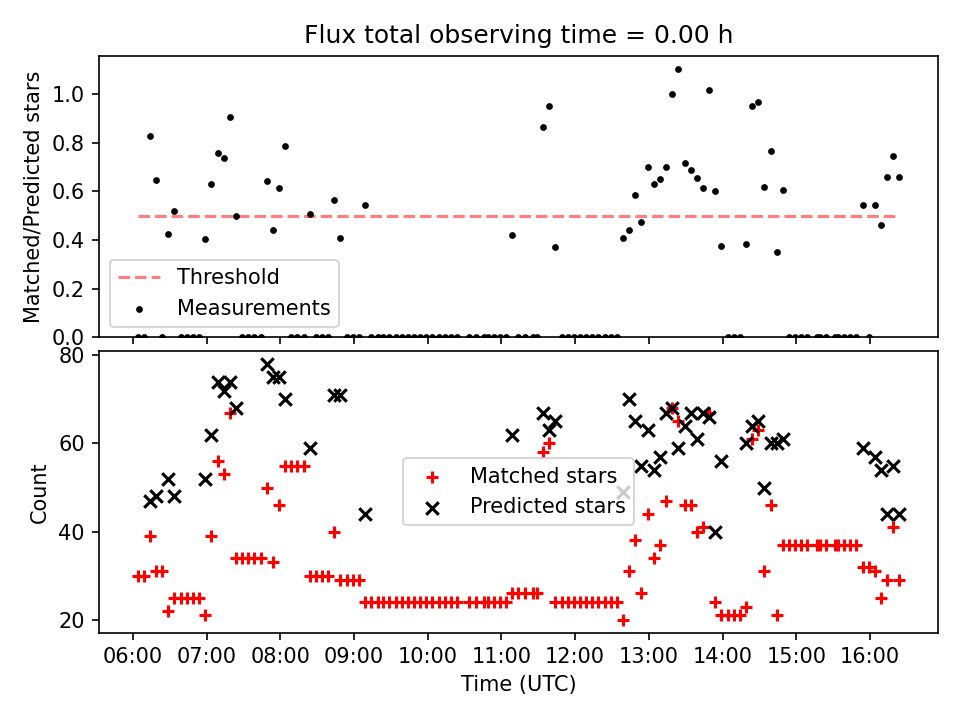 Flux total observing time = 0.00 h

Matched/Predicted stars

1.0
0.8
0.6
0.4
0.2
0.0

Threshold
Measurements

Count

80
60
40
20

Matched stars
Predicted stars

06:00 07:00 08:00 09:00 10:00 11:00 12:00 13:00 14:00 15:00 16:00

Time (UTC)